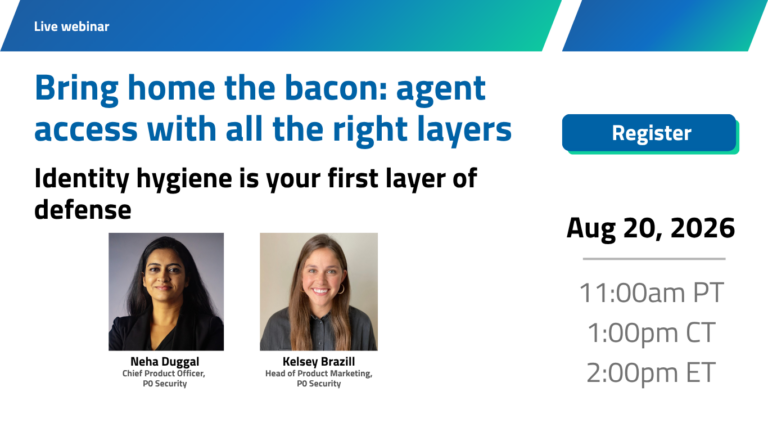 Live webinar

Bring home the bacon: agent access with all the right layers

Identity hygiene is your first layer of defense

Neha Duggal
Chief Product Officer, P0 Security

Kelsey Brazill
Head of Product Marketing, P0 Security

Register

Aug 20, 2026

11:00am PT
1:00pm CT
2:00pm ET